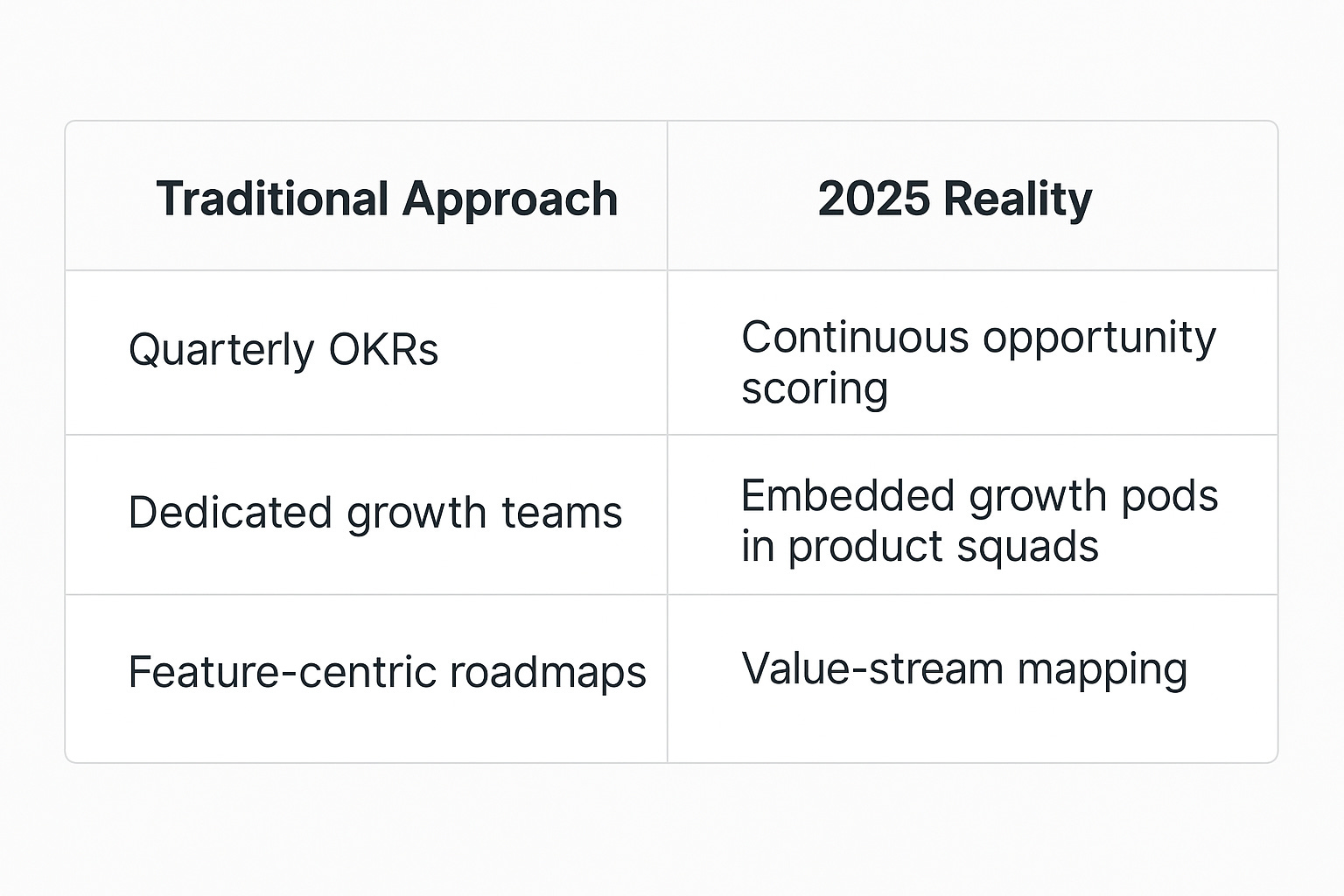 | Traditional Approach | 2025 Reality |
|---|---|
| Quarterly OKRs | Continuous opportunity scoring |
| Dedicated growth teams | Embedded growth pods in product squads |
| Feature-centric roadmaps | Value-stream mapping |